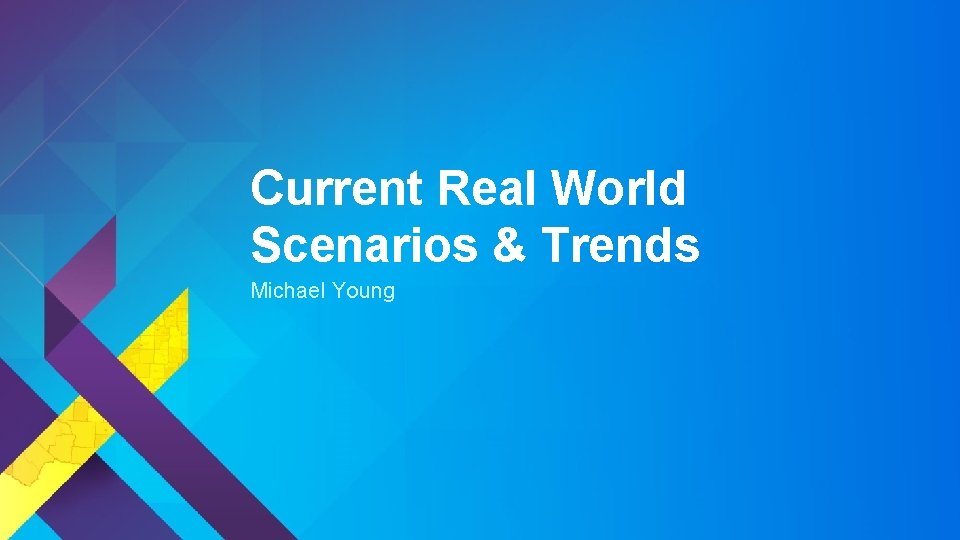 Current Real World Scenarios & Trends

Michael Young